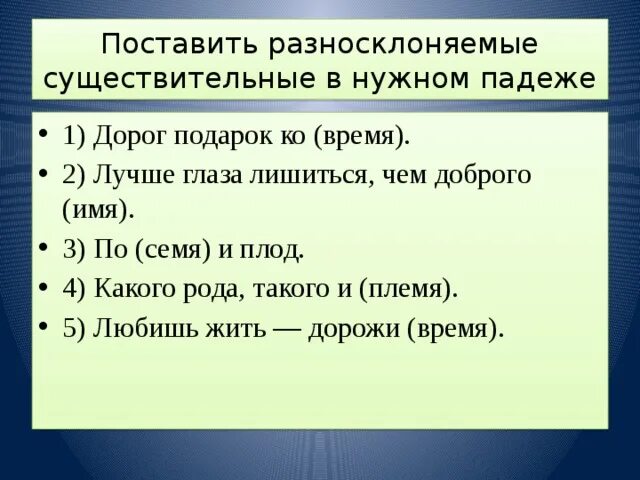 Поставить разносклоняемые существительные в нужном падеже

• 1) Дорог подарок ко (время).
• 2) Лучше глаза лишиться, чем доброго (имя).
• 3) По (семя) и плод.
• 4) Какого рода, такого и (племя).
• 5) Любишь жить — дорожи (время).